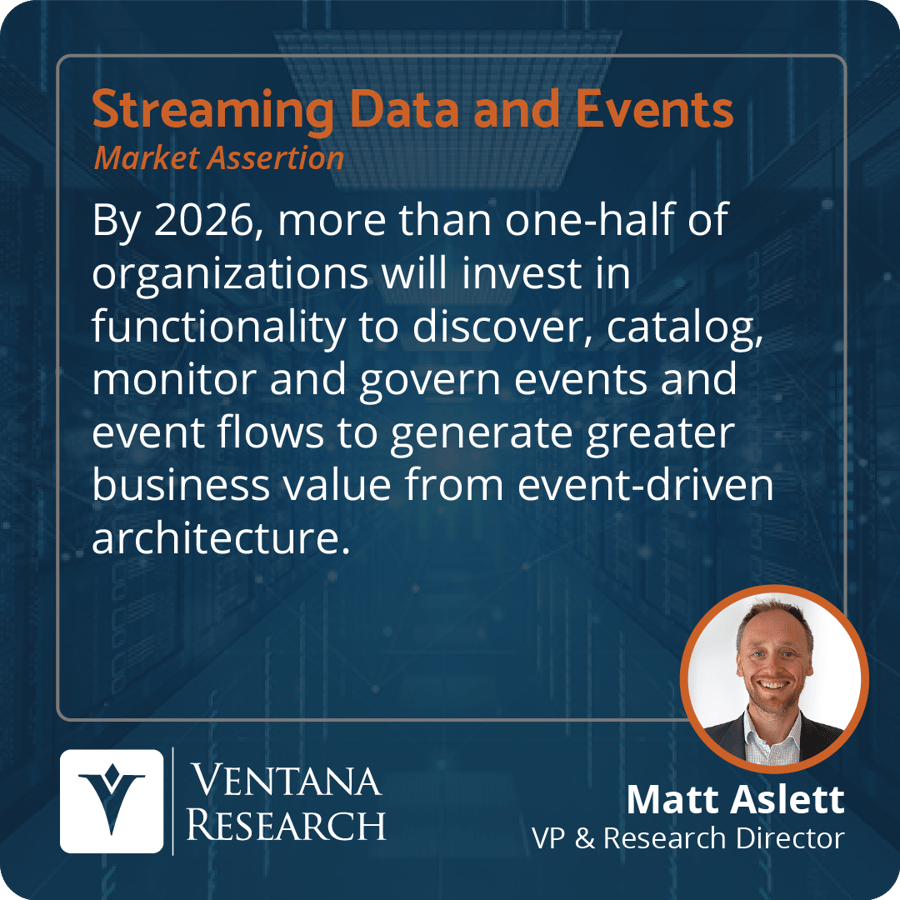 Streaming Data and Events
Market Assertion

By 2026, more than one-half of organizations will invest in functionality to discover, catalog, monitor and govern events and event flows to generate greater business value from event-driven architecture.

VENTANA RESEARCH

Matt Aslett
VP & Research Director